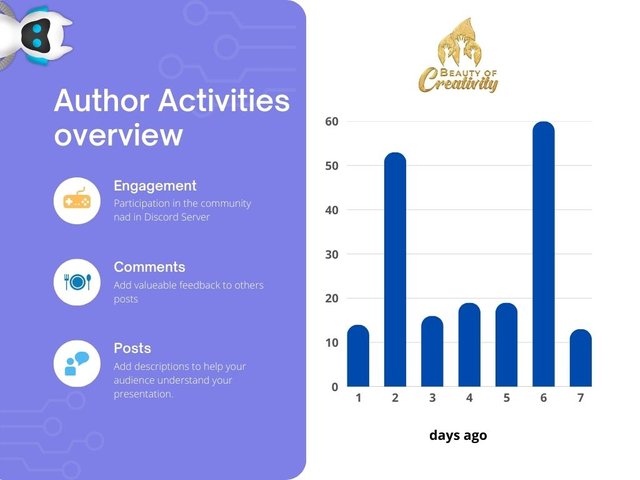 Author Activities overview

Engagement
Participation in the community nad in Discord Server

Comments
Add valueable feedback to others posts

Posts
Add descriptions to help your audience understand your presentation.

BEAUTY OF Creativity

60
50
40
30
20
10
0
1 2 3 4 5 6 7

days ago